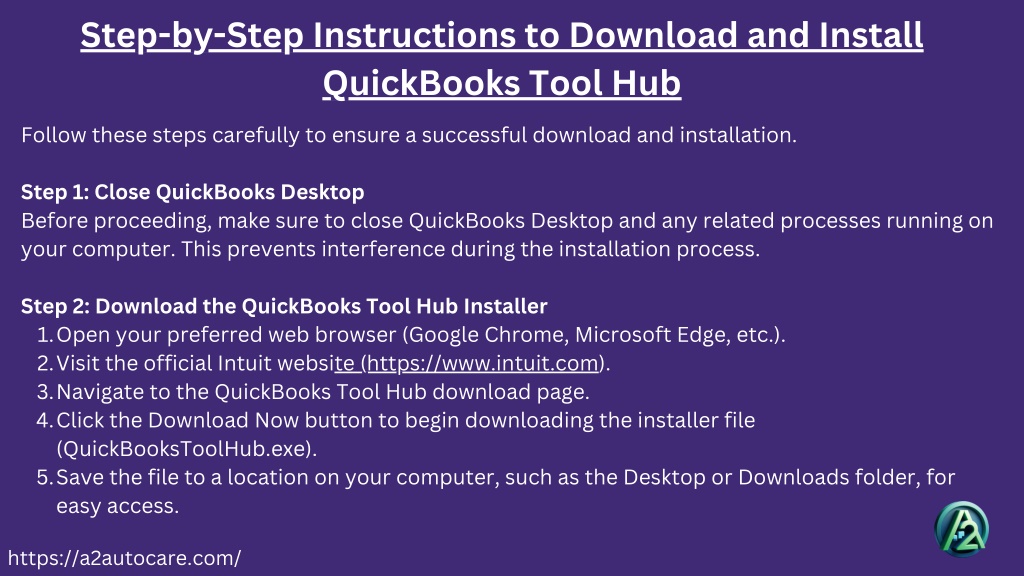 Step-by-Step Instructions to Download and Install QuickBooks Tool Hub

Follow these steps carefully to ensure a successful download and installation.

Step 1: Close QuickBooks Desktop
Before proceeding, make sure to close QuickBooks Desktop and any related processes running on your computer. This prevents interference during the installation process.

Step 2: Download the QuickBooks Tool Hub Installer
1. Open your preferred web browser (Google Chrome, Microsoft Edge, etc.).
2. Visit the official Intuit website (https://www.intuit.com).
3. Navigate to the QuickBooks Tool Hub download page.
4. Click the Download Now button to begin downloading the installer file (QuickBooksToolHub.exe).
5. Save the file to a location on your computer, such as the Desktop or Downloads folder, for easy access.

A2

https://a2autocare.com/